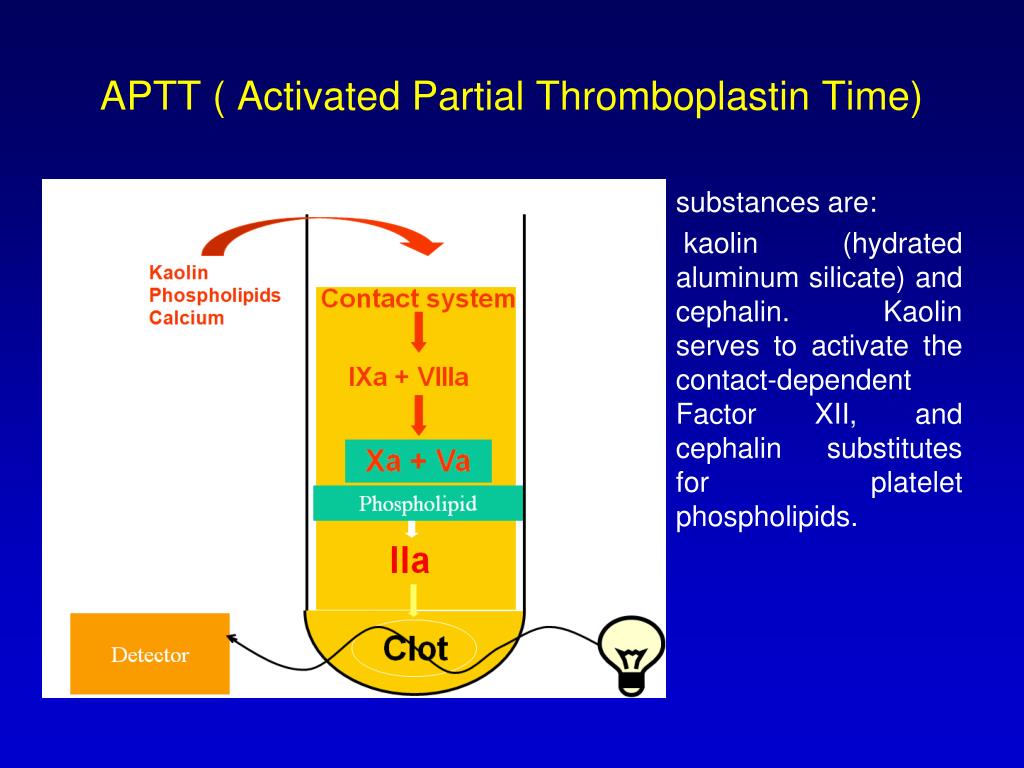 APTT ( Activated Partial Thromboplastin Time)

Kaolin
Phospholipids
Calcium

Contact system

IXa + VIIIa

Xa + Va

Phospholipid

IIa

Clot

Detector

substances are:

kaolin (hydrated aluminum silicate) and cephalin. Kaolin serves to activate the contact-dependent Factor XII, and cephalin substitutes for platelet phospholipids.